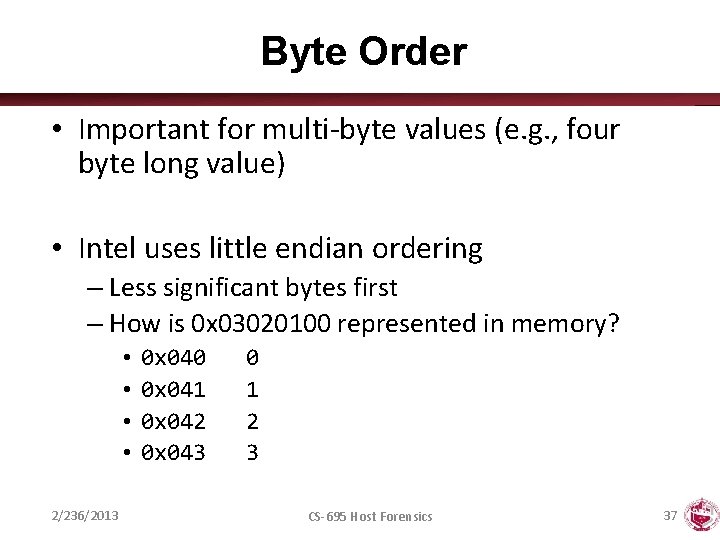 Byte Order

• Important for multi-byte values (e.g., four byte long value)

• Intel uses little endian ordering
– Less significant bytes first
– How is 0x03020100 represented in memory?
• 0x040 0
• 0x041 1
• 0x042 2
• 0x043 3

2/236/2013

CS-695 Host Forensics

37